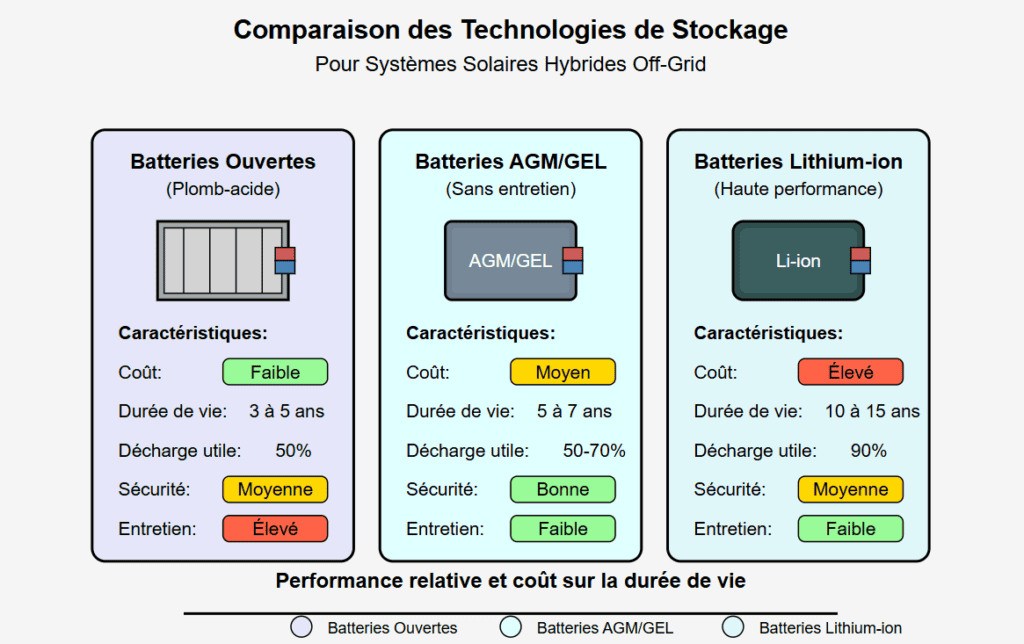 Comparaison des Technologies de Stockage
Pour Systèmes Solaires Hybrides Off-Grid

Batteries Ouvertes
(Plomb-acide)

Caractéristiques:
Coût: Faible
Durée de vie: 3 à 5 ans
Décharge utile: 50%
Sécurité: Moyenne
Entretien: Élevé

Batteries AGM/GEL
(Sans entretien)
AGM/GEL

Caractéristiques:
Coût: Moyen
Durée de vie: 5 à 7 ans
Décharge utile: 50-70%
Sécurité: Bonne
Entretien: Faible

Batteries Lithium-ion
(Haute performance)
Li-ion

Caractéristiques:
Coût: Élevé
Durée de vie: 10 à 15 ans
Décharge utile: 90%
Sécurité: Moyenne
Entretien: Faible

Performance relative et coût sur la durée de vie

Batteries Ouvertes Batteries AGM/GEL Batteries Lithium-ion